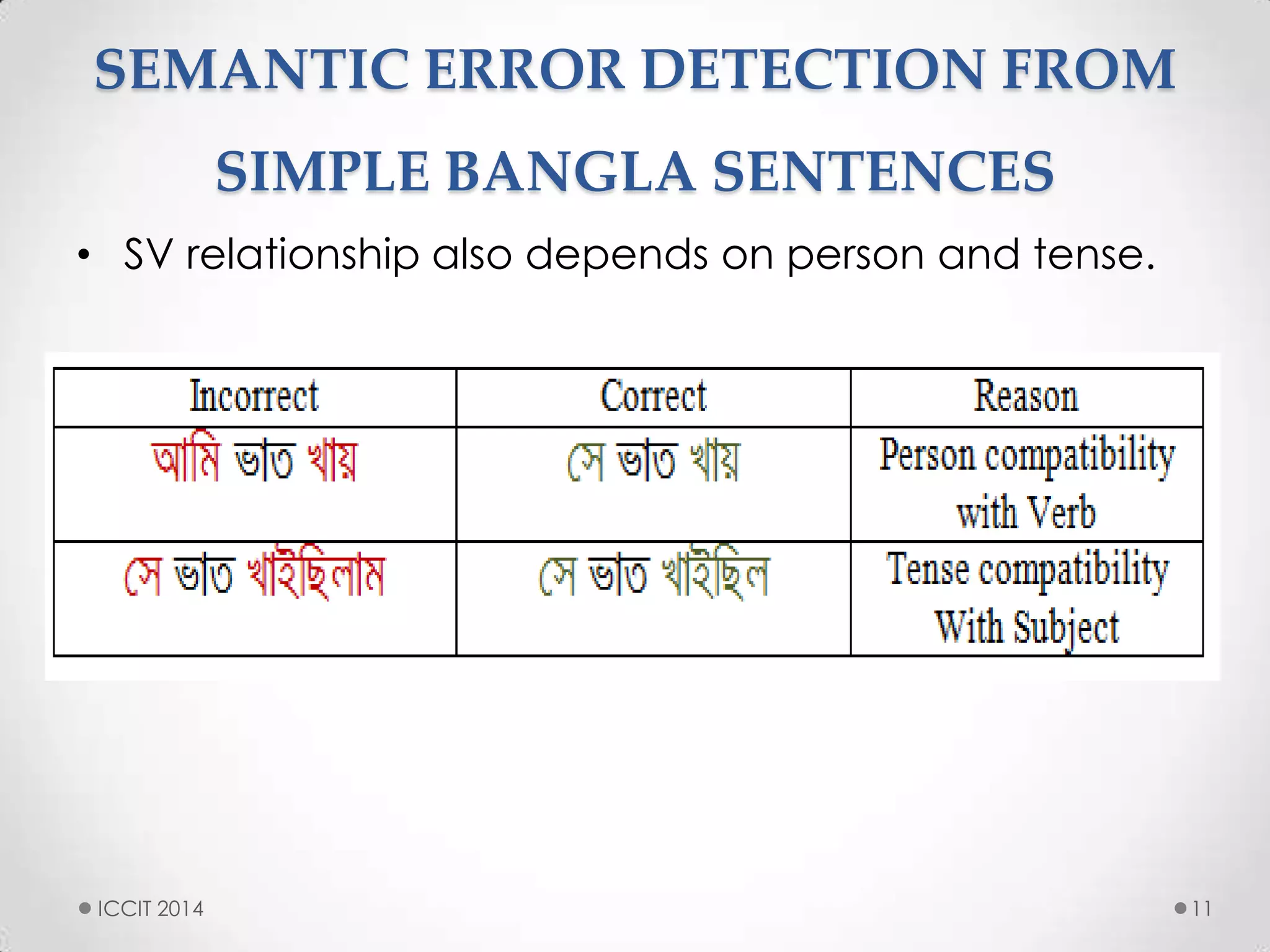 SEMANTIC ERROR DETECTION FROM SIMPLE BANGLA SENTENCES

• SV relationship also depends on person and tense.

| Incorrect | Correct | Reason |
|---|---|---|
| আমি ভাত খায় | সে ভাত খায় | Person compatibility with Verb |
| সে ভাত খাইছিলাম | সে ভাত খাইছিল | Tense compatibility With Subject |

ICCIT 2014

11